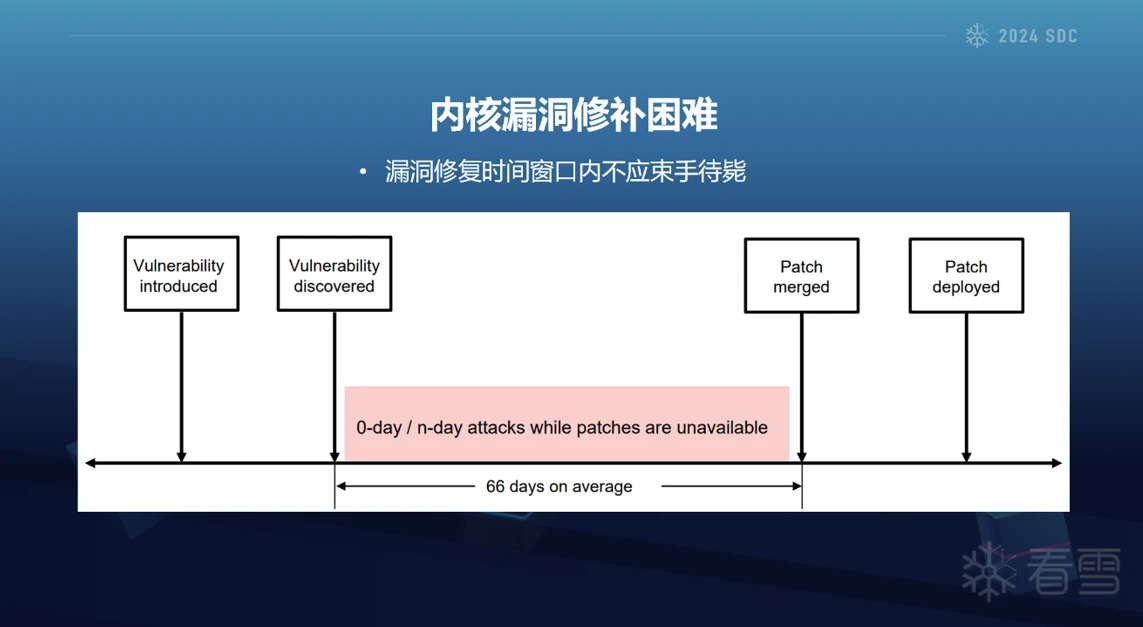 2024 SDC

内核漏洞修补困难

• 漏洞修复时间窗口内不应束手待毙

Vulnerability introduced

Vulnerability discovered

Patch merged

Patch deployed

0-day / n-day attacks while patches are unavailable

66 days on average

看雪